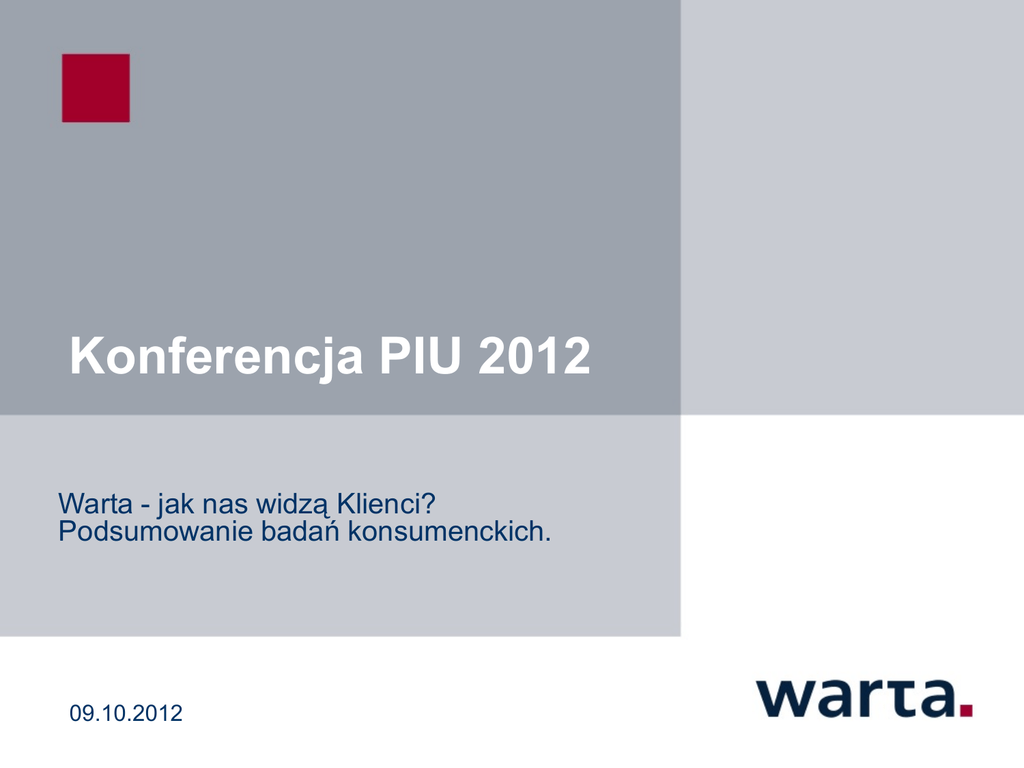 Konferencja PIU 2012

Warta - jak nas widzą Klienci?
Podsumowanie badań konsumenckich.

09.10.2012

warta.